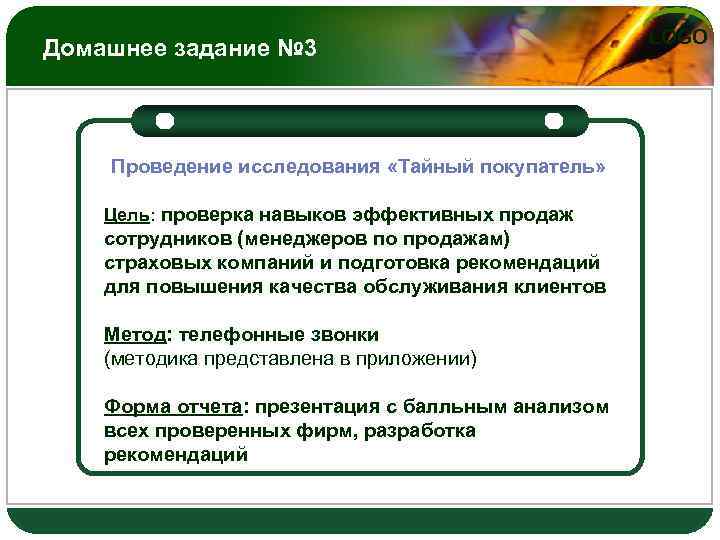 Домашнее задание №3

LOGO

Проведение исследования «Тайный покупатель»

Цель: проверка навыков эффективных продаж сотрудников (менеджеров по продажам) страховых компаний и подготовка рекомендаций для повышения качества обслуживания клиентов

Метод: телефонные звонки
(методика представлена в приложении)

Форма отчета: презентация с балльным анализом всех проверенных фирм, разработка рекомендаций